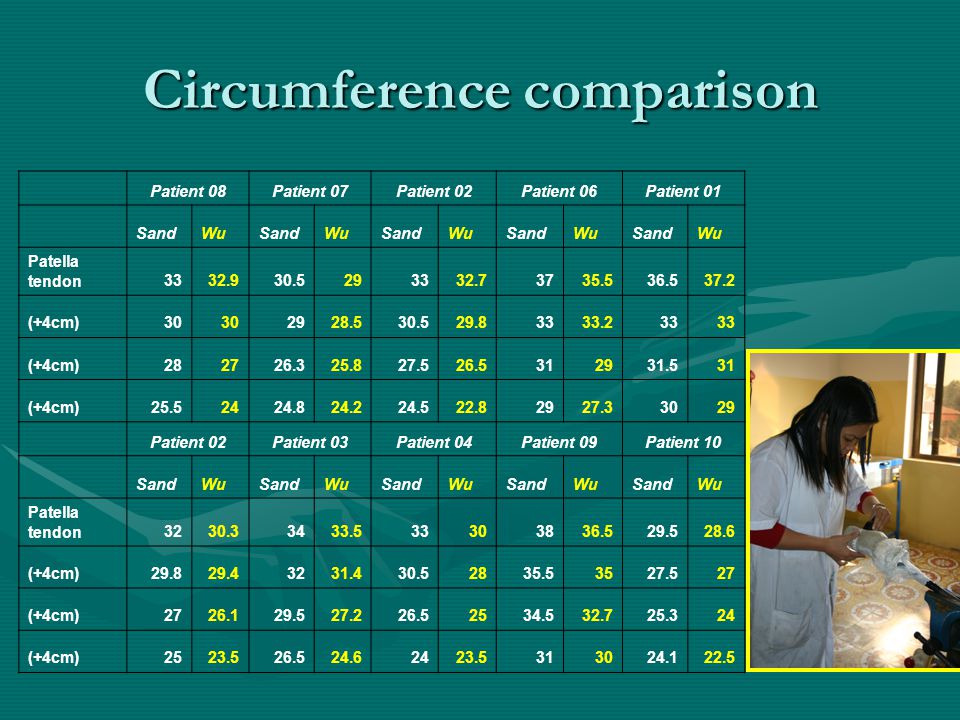 Circumference comparison

| | Patient 08 | | Patient 07 | | Patient 02 | | Patient 06 | | Patient 01 | |
|---|---|---|---|---|---|---|---|---|---|---|
| | Sand | Wu | Sand | Wu | Sand | Wu | Sand | Wu | Sand | Wu |
| Patella tendon | 33 | 32.9 | 30.5 | 29 | 33 | 32.7 | 37 | 35.5 | 36.5 | 37.2 |
| (+4cm) | 30 | 30 | 29 | 28.5 | 30.5 | 29.8 | 33 | 33.2 | 33 | 33 |
| (+4cm) | 28 | 27 | 26.3 | 25.8 | 27.5 | 26.5 | 31 | 29 | 31.5 | 31 |
| (+4cm) | 25.5 | 24 | 24.8 | 24.2 | 24.5 | 22.8 | 29 | 27.3 | 30 | 29 |
| | Patient 02 | | Patient 03 | | Patient 04 | | Patient 09 | | Patient 10 | |
| | Sand | Wu | Sand | Wu | Sand | Wu | Sand | Wu | Sand | Wu |
| Patella tendon | 32 | 30.3 | 34 | 33.5 | 33 | 30 | 38 | 36.5 | 29.5 | 28.6 |
| (+4cm) | 29.8 | 29.4 | 32 | 31.4 | 30.5 | 28 | 35.5 | 35 | 27.5 | 27 |
| (+4cm) | 27 | 26.1 | 29.5 | 27.2 | 26.5 | 25 | 34.5 | 32.7 | 25.3 | 24 |
| (+4cm) | 25 | 23.5 | 26.5 | 24.6 | 24 | 23.5 | 31 | 30 | 24.1 | 22.5 |